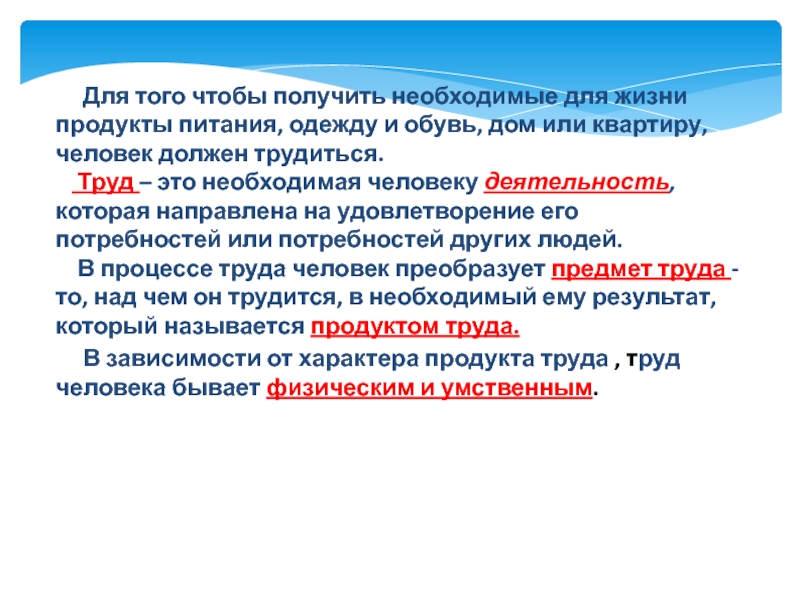 Для того чтобы получить необходимые для жизни продукты питания, одежду и обувь, дом или квартиру, человек должен трудиться.

Труд – это необходимая человеку деятельность, которая направлена на удовлетворение его потребностей или потребностей других людей.

В процессе труда человек преобразует предмет труда - то, над чем он трудится, в необходимый ему результат, который называется продуктом труда.

В зависимости от характера продукта труда , труд человека бывает физическим и умственным.